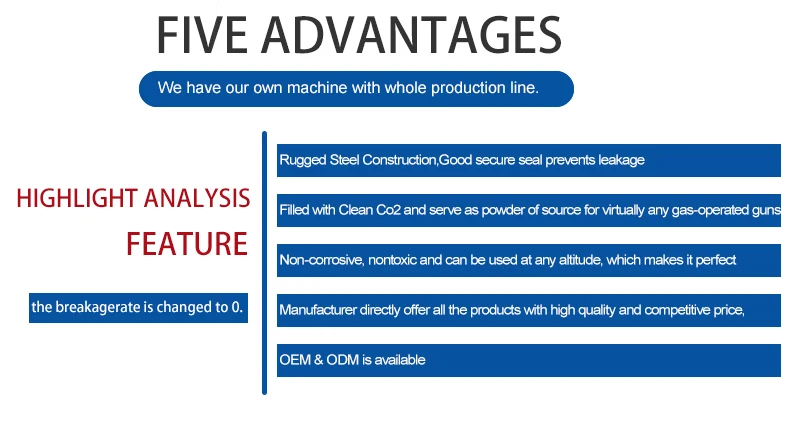 FIVE ADVANTAGES

We have our own machine with whole production line.

HIGHLIGHT ANALYSIS

FEATURE

the breakagerate is changed to 0.

Rugged Steel Construction,Good secure seal prevents leakage

Filled with Clean Co2 and serve as powder of source for virtually any gas-operated guns

Non-corrosive, nontoxic and can be used at any altitude, which makes it perfect

Manufacturer directly offer all the products with high quality and competitive price,

OEM & ODM is available